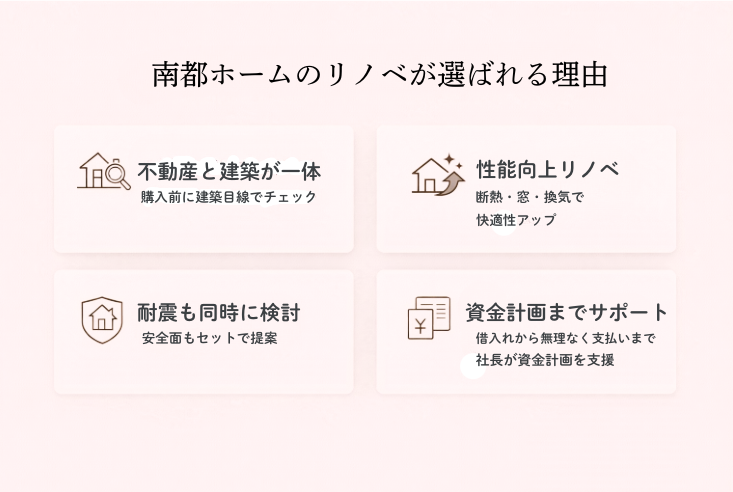 南都ホームのリノベが選ばれる理由

不動産と建築が一体
購入前に建築目線でチェック

性能向上リノベ
断熱・窓・換気で
快適性アップ

耐震も同時に検討
安全面もセットで提案

資金計画までサポート
借入れから無理なく支払いまで
社長が資金計画を支援